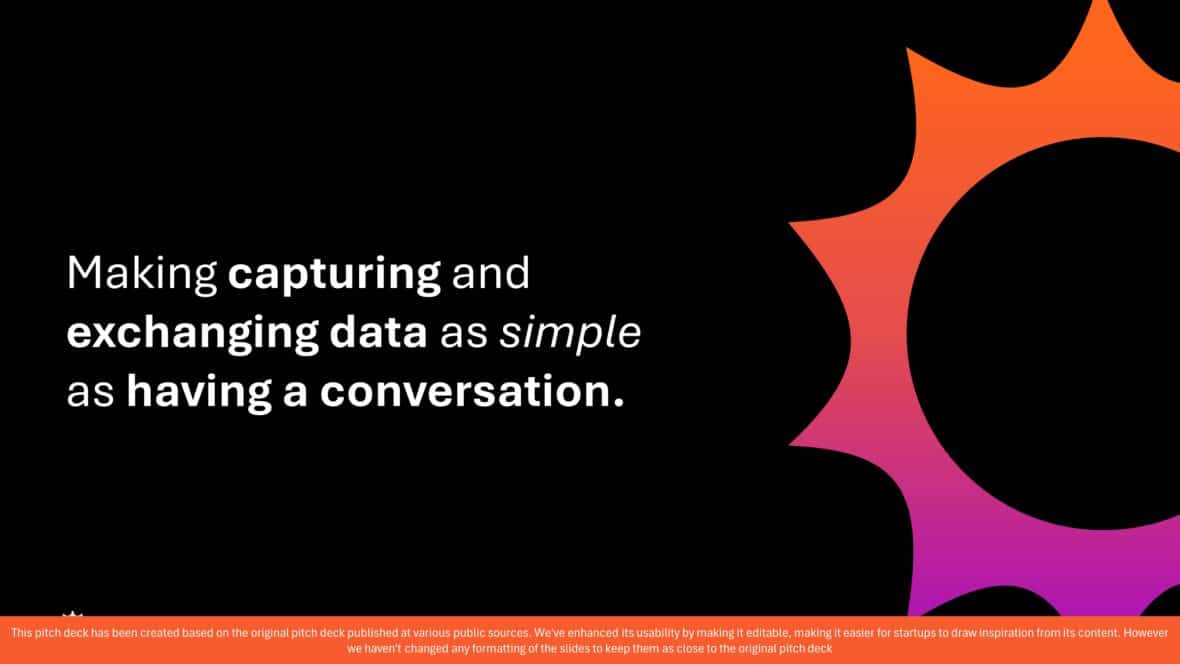 Making capturing and exchanging data as simple as having a conversation.

This pitch deck has been created based on the original pitch deck published at various public sources. We've enhanced its usability by making it editable, making it easier for startups to draw inspiration from its content. However we haven't changed any formatting of the slides to keep them as close to the original pitch deck